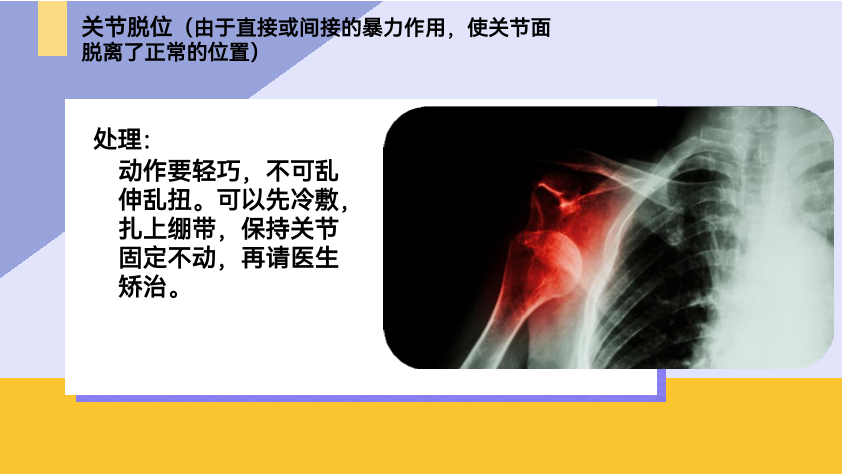 关节脱位（由于直接或间接的暴力作用，使关节面脱离了正常的位置）

处理：
动作要轻巧，不可乱伸乱扭。可以先冷敷，扎上绷带，保持关节固定不动，再请医生矫治。